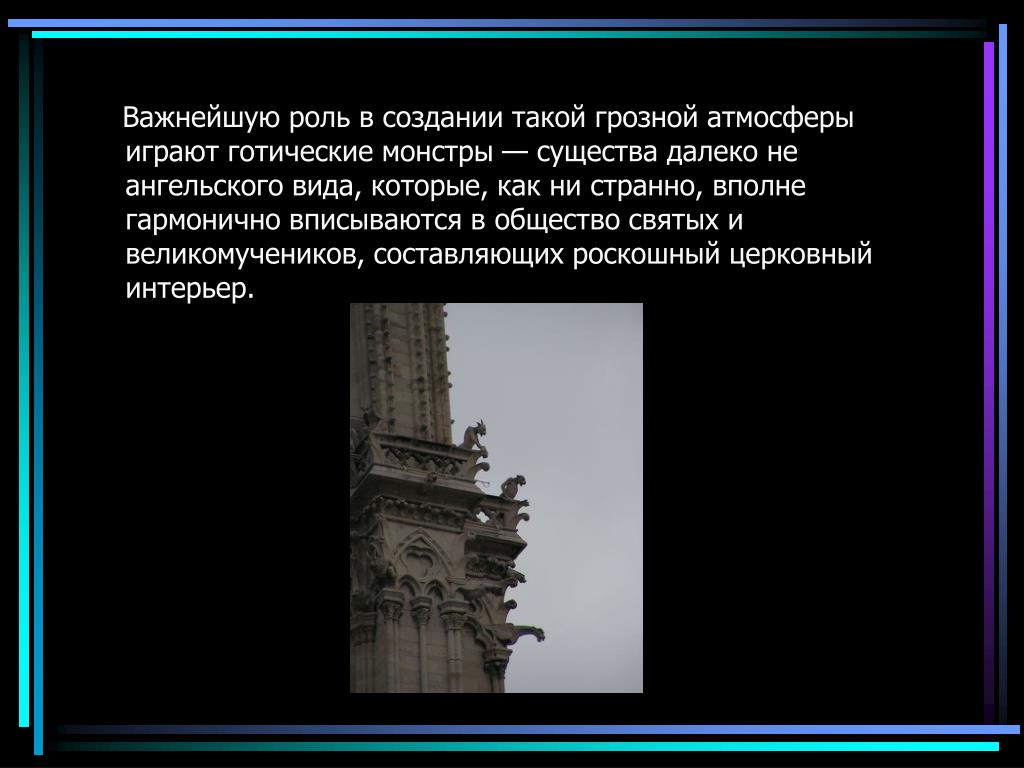 Важнейшую роль в создании такой грозной атмосферы играют готические монстры — существа далеко не ангельского вида, которые, как ни странно, вполне гармонично вписываются в общество святых и великомучеников, составляющих роскошный церковный интерьер.